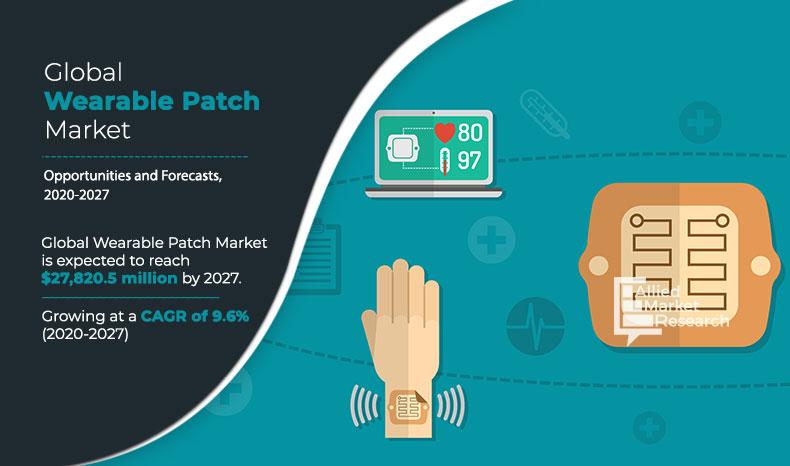 Global
Wearable Patch
Market

Opportunities and Forecasts, 2020-2027

Global Wearable Patch Market is expected to reach $27,820.5 million by 2027.

Growing at a CAGR of 9.6% (2020-2027)

80
97

Allied Market Research